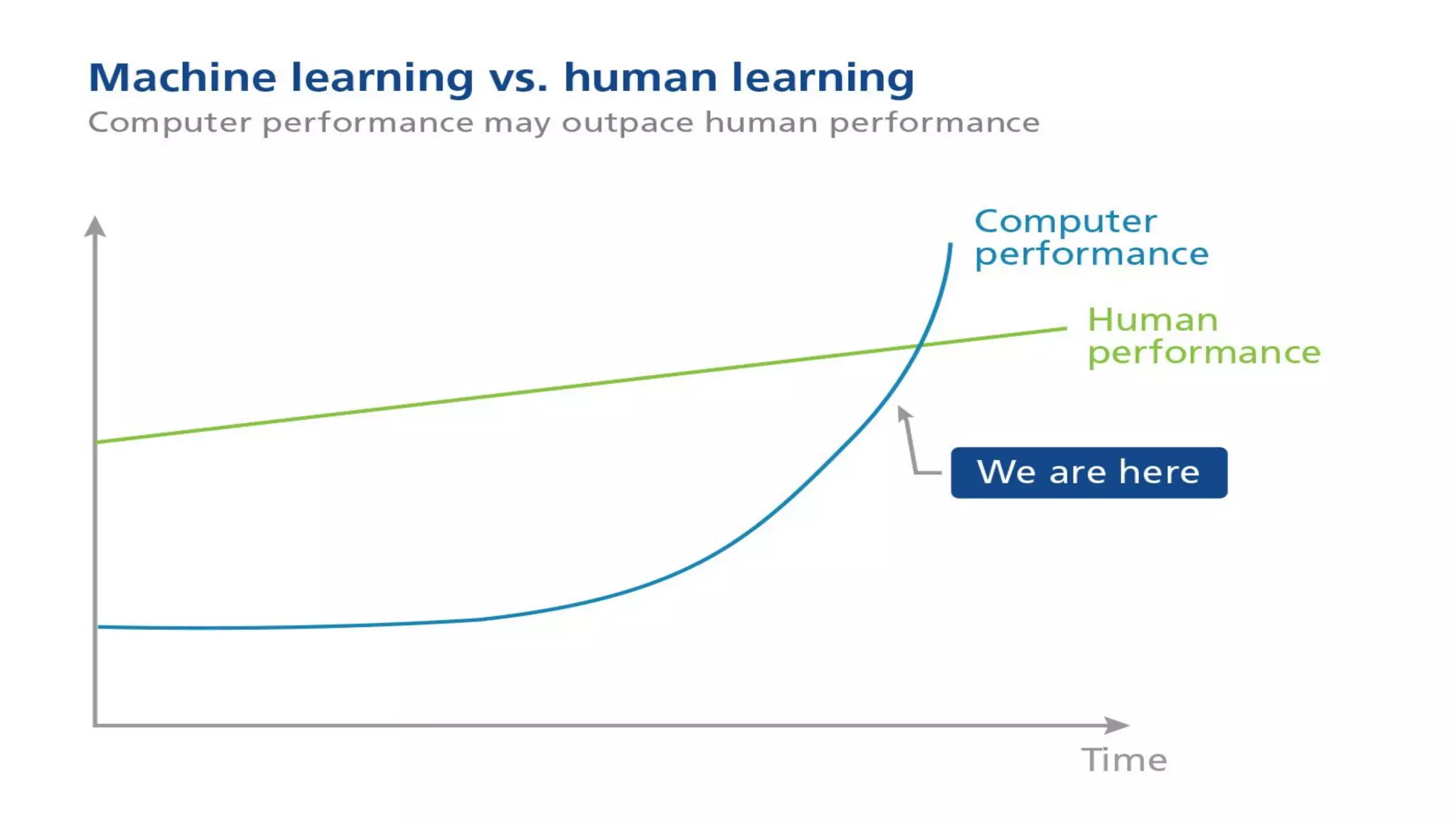 Machine learning vs. human learning
Computer performance may outpace human performance

Computer performance

Human performance

We are here

Time